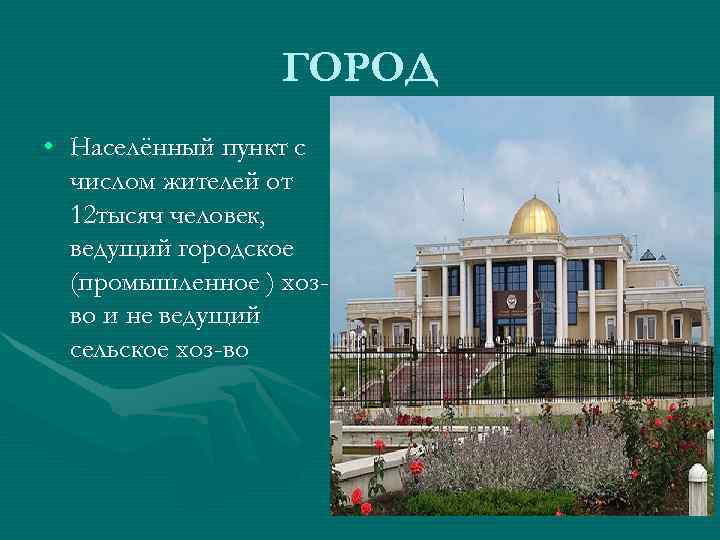 ГОРОД

• Населённый пункт с числом жителей от 12тысяч человек, ведущий городское (промышленное ) хоз-во и не ведущий сельское хоз-во